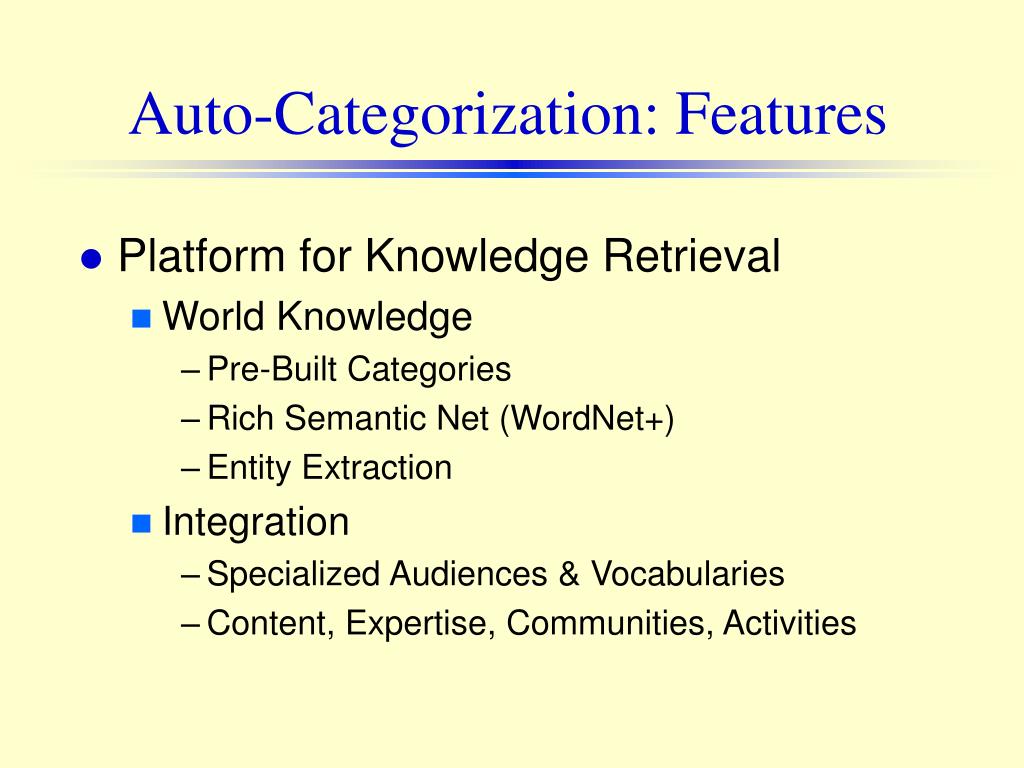 Auto-Categorization: Features

Platform for Knowledge Retrieval

World Knowledge

– Pre-Built Categories
– Rich Semantic Net (WordNet+)
– Entity Extraction

Integration

– Specialized Audiences & Vocabularies
– Content, Expertise, Communities, Activities